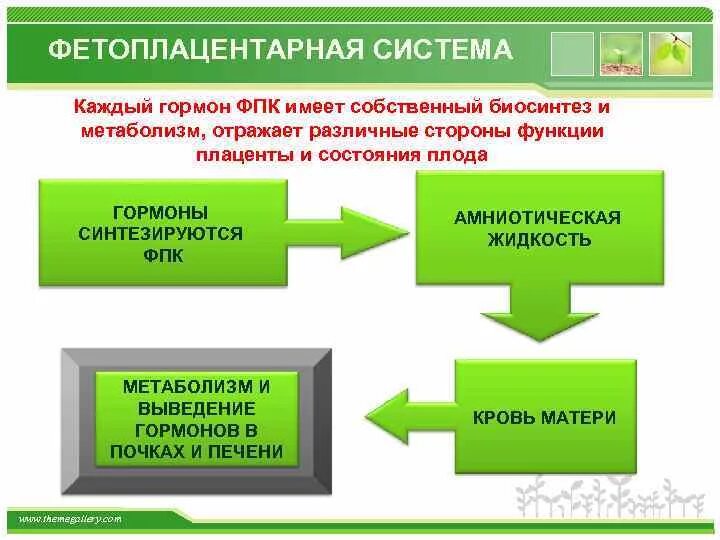 ФЕТОПЛАЦЕНТАРНАЯ СИСТЕМА

Каждый гормон ФПК имеет собственный биосинтез и метаболизм, отражает различные стороны функции плаценты и состояния плода

ГОРМОНЫ СИНТЕЗИРУЮТСЯ ФПК

АМНИОТИЧЕСКАЯ ЖИДКОСТЬ

КРОВЬ МАТЕРИ

МЕТАБОЛИЗМ И ВЫВЕДЕНИЕ ГОРМОНОВ В ПОЧКАХ И ПЕЧЕНИ

www.themegallery.com